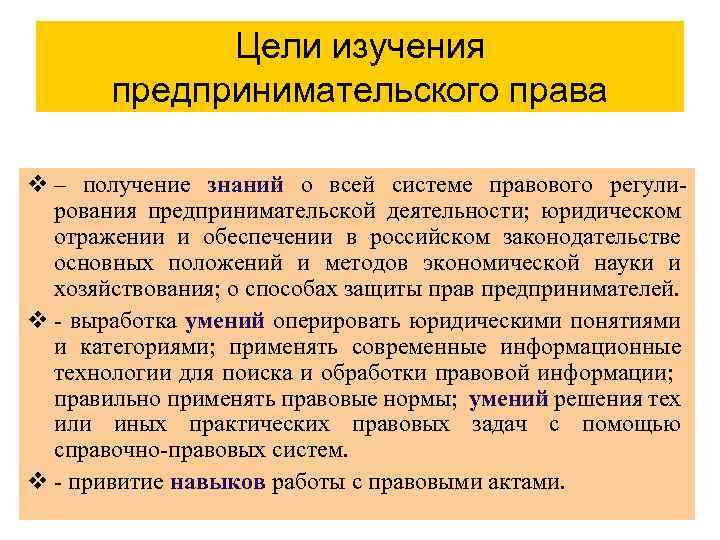 Цели изучения предпринимательского права

❖ – получение знаний о всей системе правового регулирования предпринимательской деятельности; юридическом отражении и обеспечении в российском законодательстве основных положений и методов экономической науки и хозяйствования; о способах защиты прав предпринимателей.

❖ - выработка умений оперировать юридическими понятиями и категориями; применять современные информационные технологии для поиска и обработки правовой информации; правильно применять правовые нормы; умений решения тех или иных практических правовых задач с помощью справочно-правовых систем.

❖ - привитие навыков работы с правовыми актами.